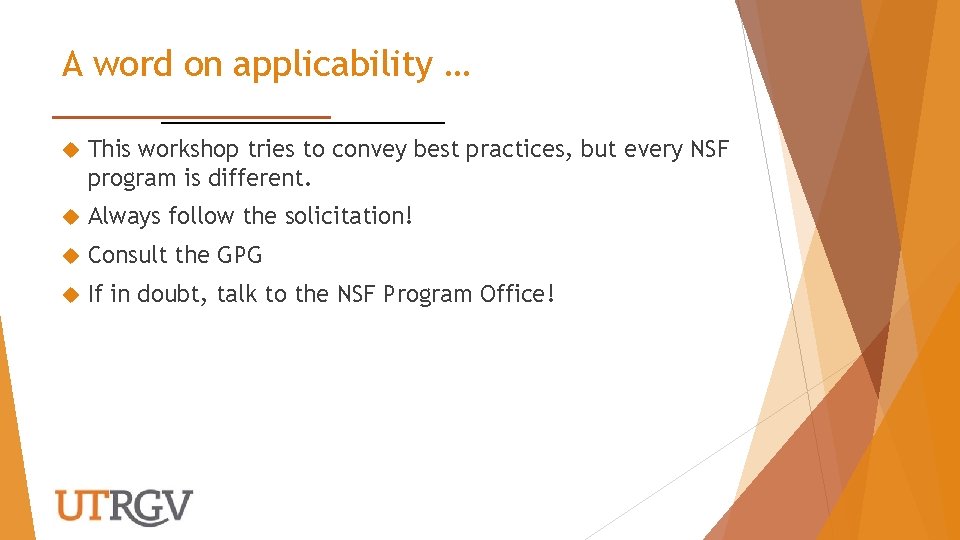 A word on applicability …

This workshop tries to convey best practices, but every NSF program is different.

Always follow the solicitation!

Consult the GPG

If in doubt, talk to the NSF Program Office!

UTRGV